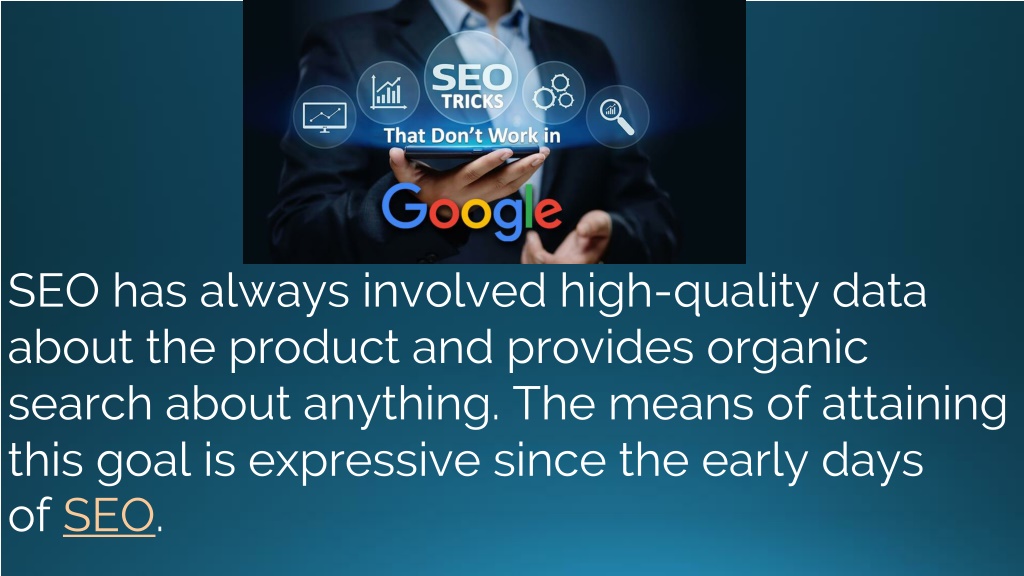 SEO
TRICKS
That Don't Work in
Google

SEO has always involved high-quality data about the product and provides organic search about anything. The means of attaining this goal is expressive since the early days of SEO.